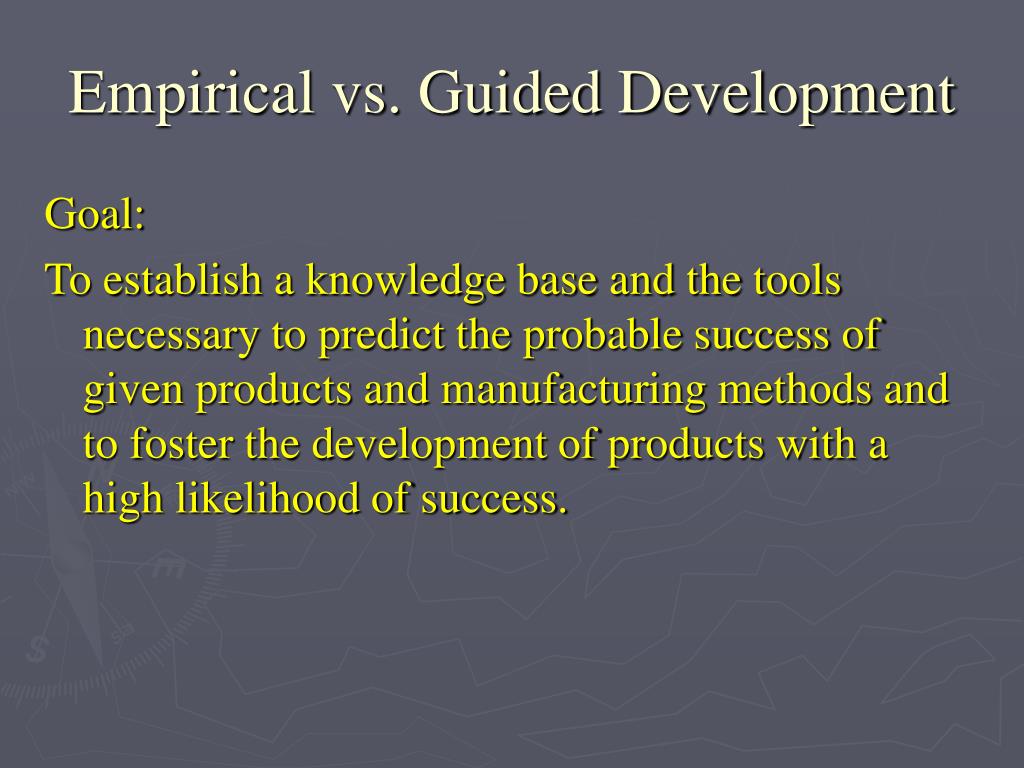 Empirical vs. Guided Development

Goal:

To establish a knowledge base and the tools necessary to predict the probable success of given products and manufacturing methods and to foster the development of products with a high likelihood of success.